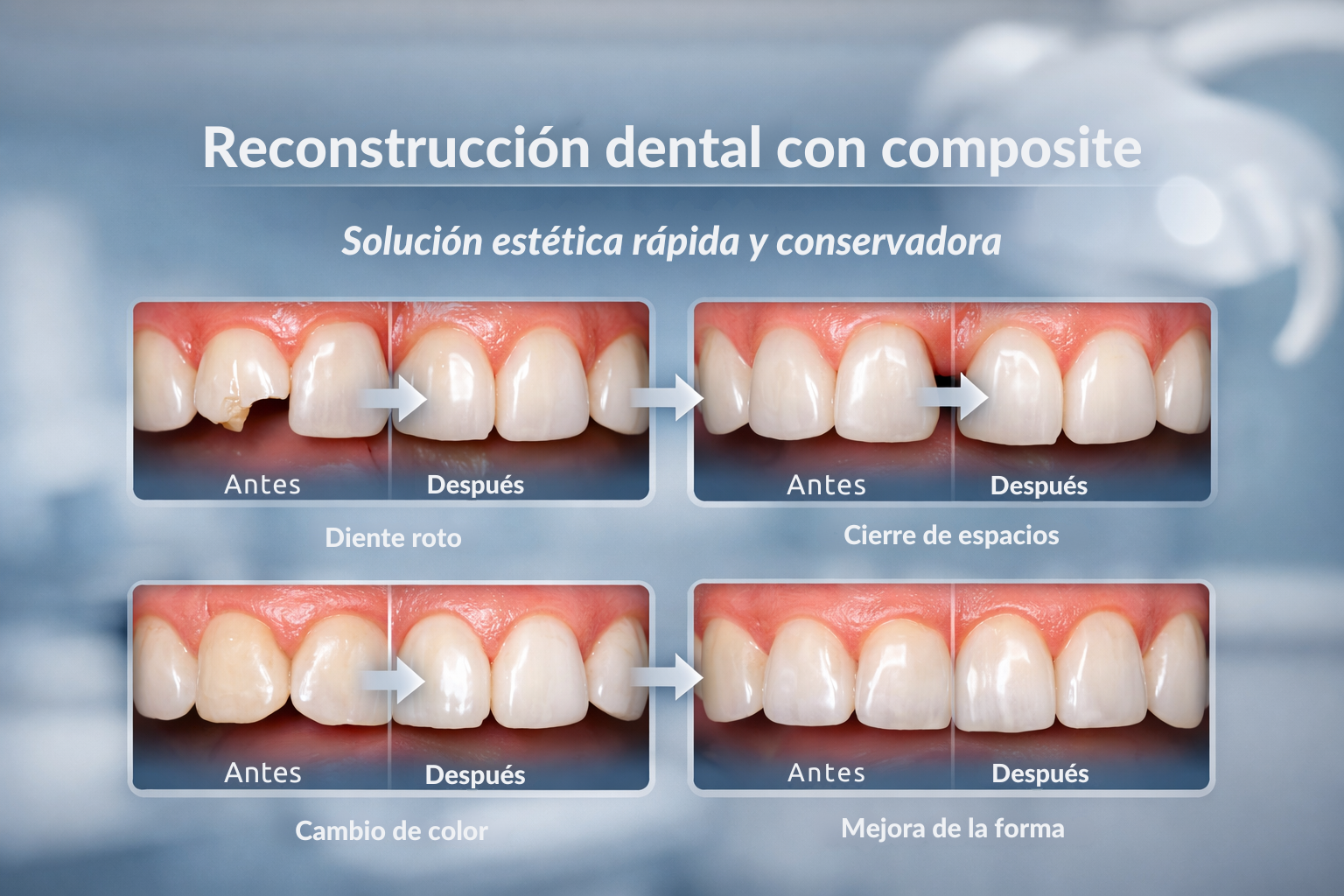 Reconstrucción dental con composite

Solución estética rápida y conservadora

Antes
Después
Diente roto

Antes
Después
Cierre de espacios

Antes
Después
Cambio de color

Antes
Después
Mejora de la forma